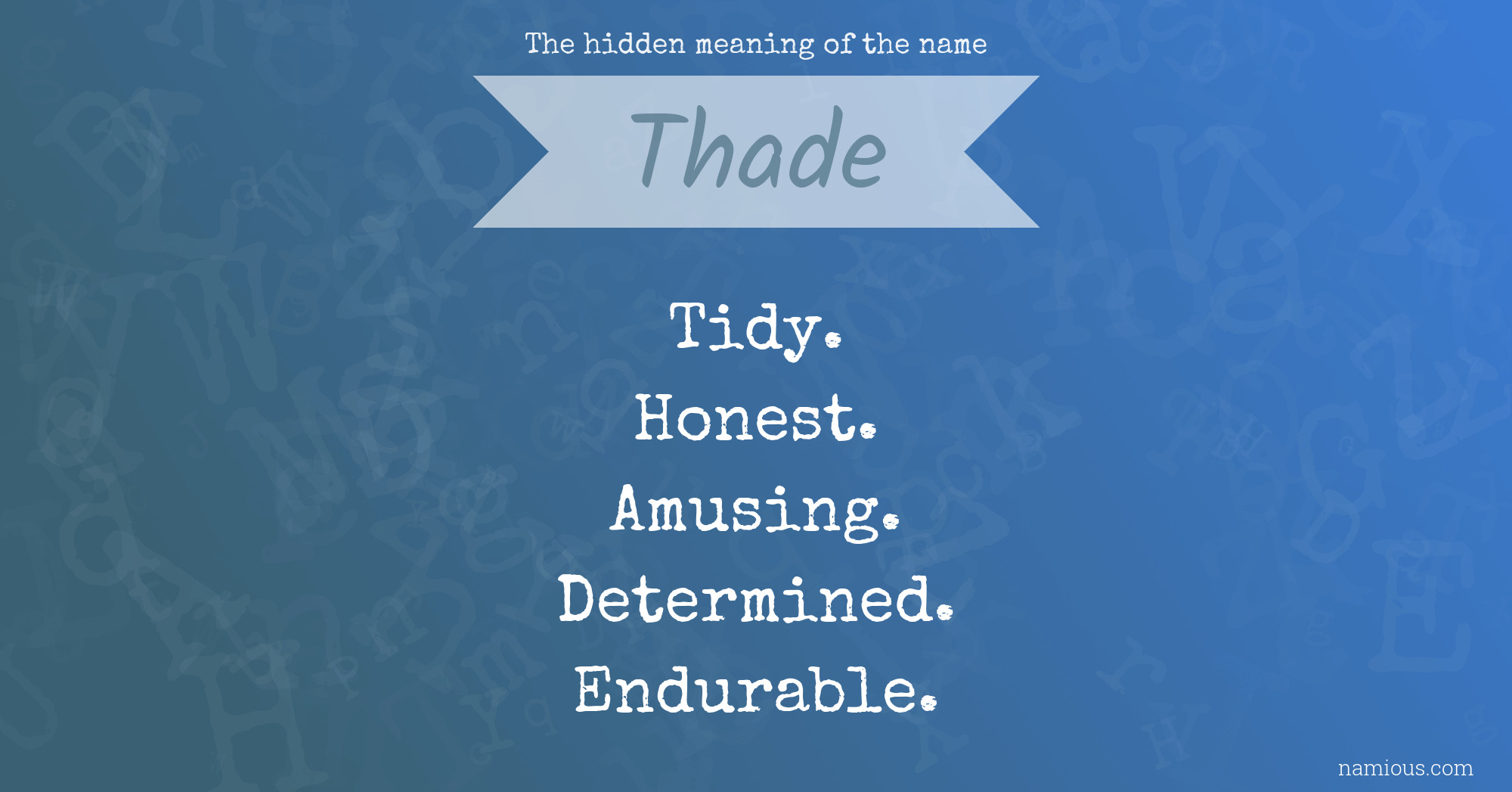 The hidden meaning of the name

Thade

Tidy.
Honest.
Amusing.
Determined.
Endurable.

namious.com